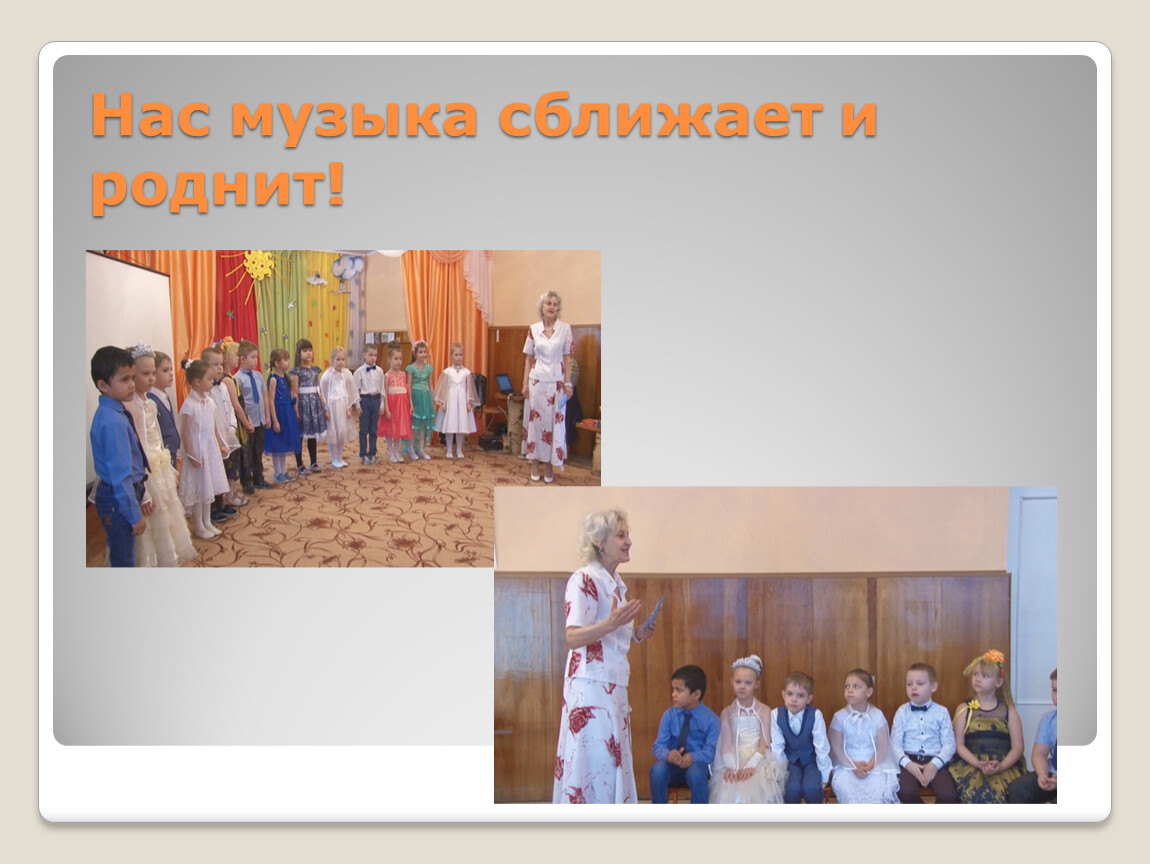 Нас музыка сближает и роднит!